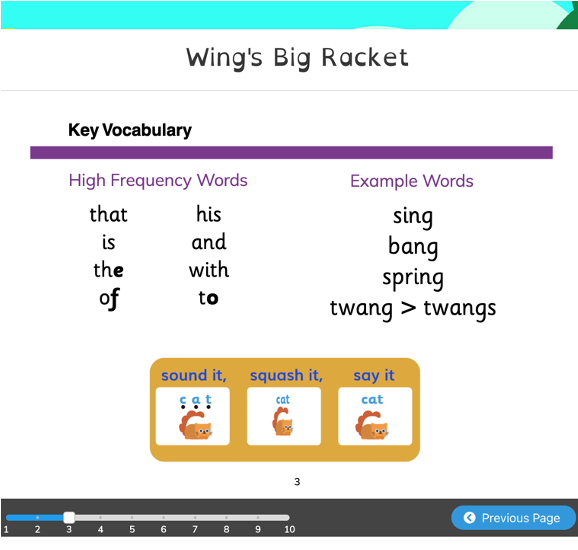 Wing's Big Racket

Key Vocabulary

High Frequency Words

that
is
the
of

his
and
with
to

Example Words

sing
bang
spring
twang > twangs

sound it,
c a t

squash it,
cat

say it
cat

3

1 2 3 4 5 6 7 8 9 10

Previous Page